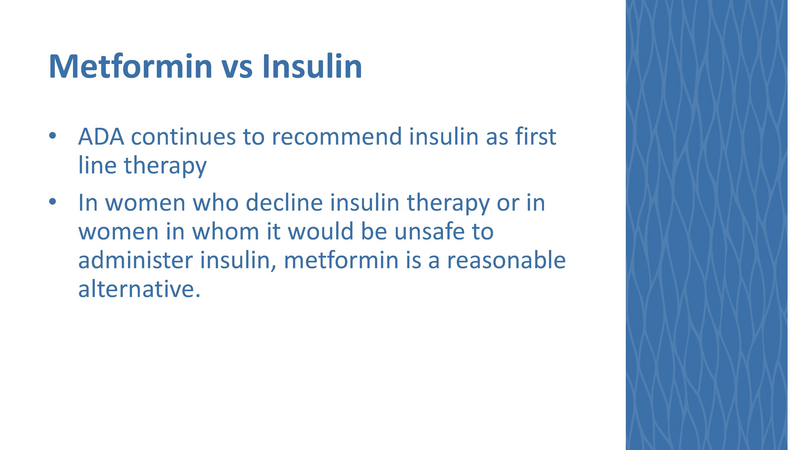 Metformin vs Insulin

• ADA continues to recommend insulin as first line therapy

• In women who decline insulin therapy or in women in whom it would be unsafe to administer insulin, metformin is a reasonable alternative.